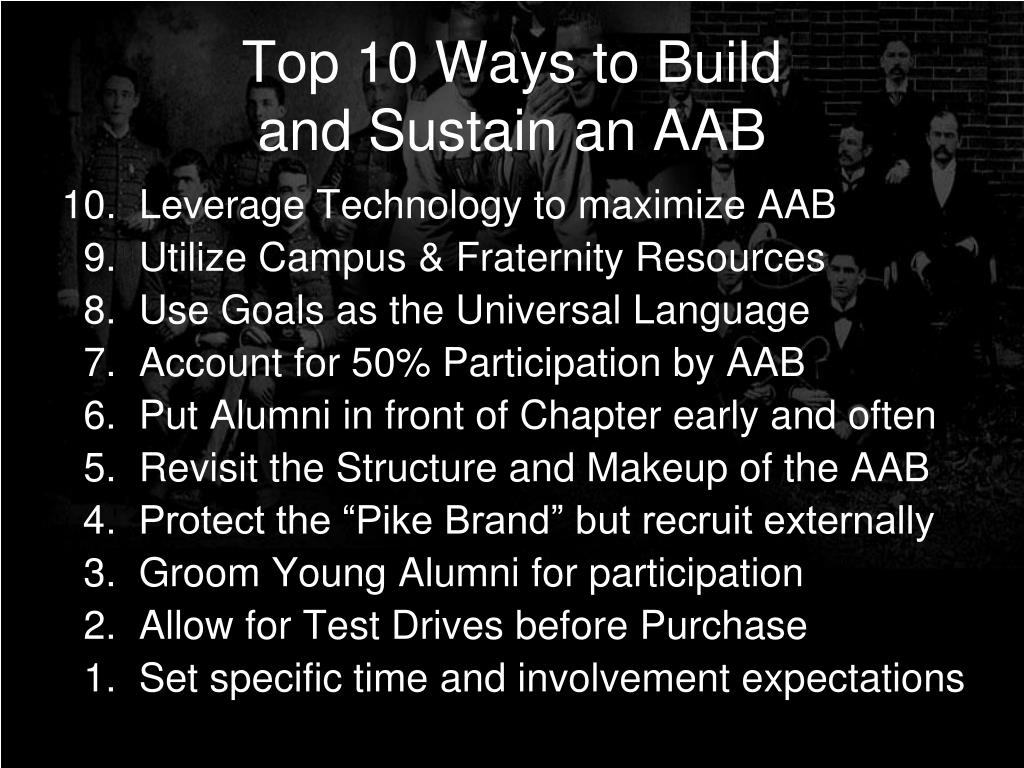 Top 10 Ways to Build and Sustain an AAB

10. Leverage Technology to maximize AAB
9. Utilize Campus & Fraternity Resources
8. Use Goals as the Universal Language
7. Account for 50% Participation by AAB
6. Put Alumni in front of Chapter early and often
5. Revisit the Structure and Makeup of the AAB
4. Protect the “Pike Brand” but recruit externally
3. Groom Young Alumni for participation
2. Allow for Test Drives before Purchase
1. Set specific time and involvement expectations